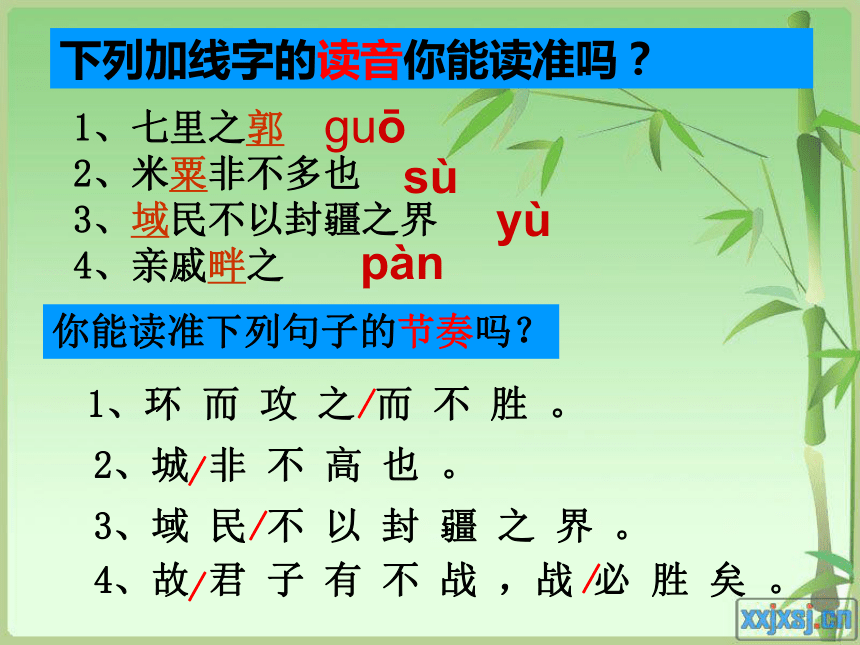 下列加线字的读音你能读准吗？

1、七里之郭 guō
2、米粟非不多也 sù
3、域民不以封疆之界 yù
4、亲戚畔之 pàn

你能读准下列句子的节奏吗？

1、环而攻之/而不胜。
2、城/非不高也。
3、域民/不以封疆之界。
4、故/君子有不战，战/必胜矣。

xxjxsj.cn